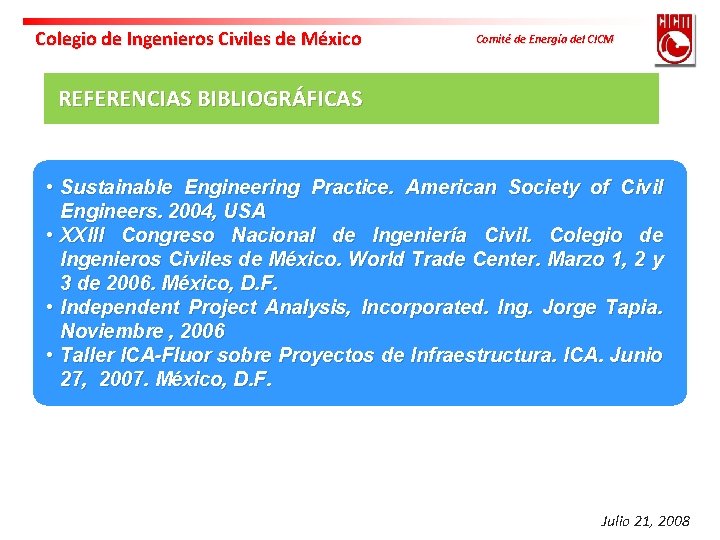 Colegio de Ingenieros Civiles de México

Comité de Energía del CICM

CICM

REFERENCIAS BIBLIOGRÁFICAS

• Sustainable Engineering Practice. American Society of Civil Engineers. 2004, USA
• XXIII Congreso Nacional de Ingeniería Civil. Colegio de Ingenieros Civiles de México. World Trade Center. Marzo 1, 2 y 3 de 2006. México, D.F.
• Independent Project Analysis, Incorporated. Ing. Jorge Tapia. Noviembre , 2006
• Taller ICA-Fluor sobre Proyectos de Infraestructura. ICA. Junio 27, 2007. México, D.F.

Julio 21, 2008